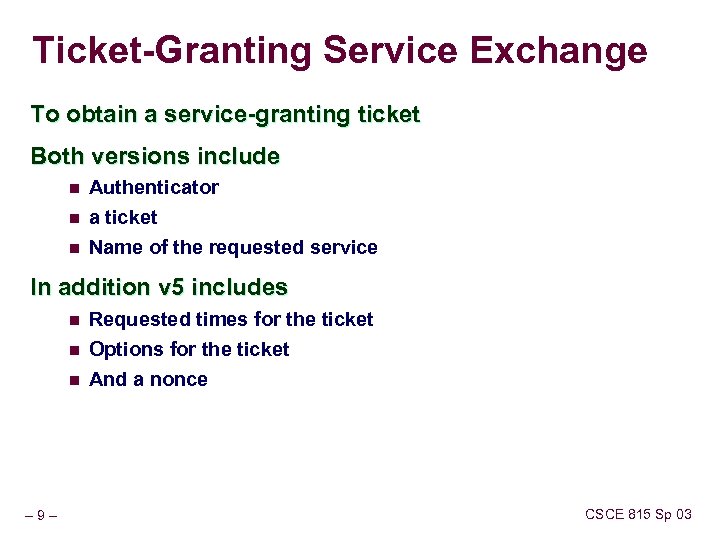 Ticket-Granting Service Exchange

To obtain a service-granting ticket

Both versions include

- Authenticator
- a ticket
- Name of the requested service

In addition v5 includes

- Requested times for the ticket
- Options for the ticket
- And a nonce

– 9 –

CSCE 815 Sp 03